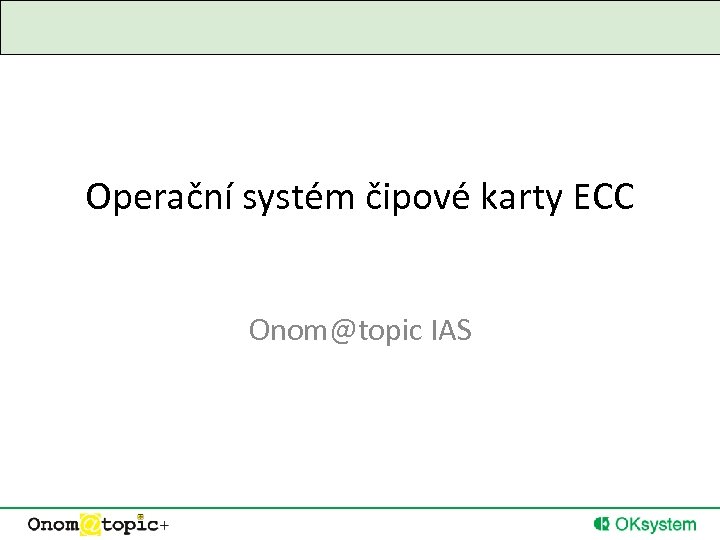 Operační systém čipové karty ECC

Onom@topic IAS

Onom@topic+

OKsystem